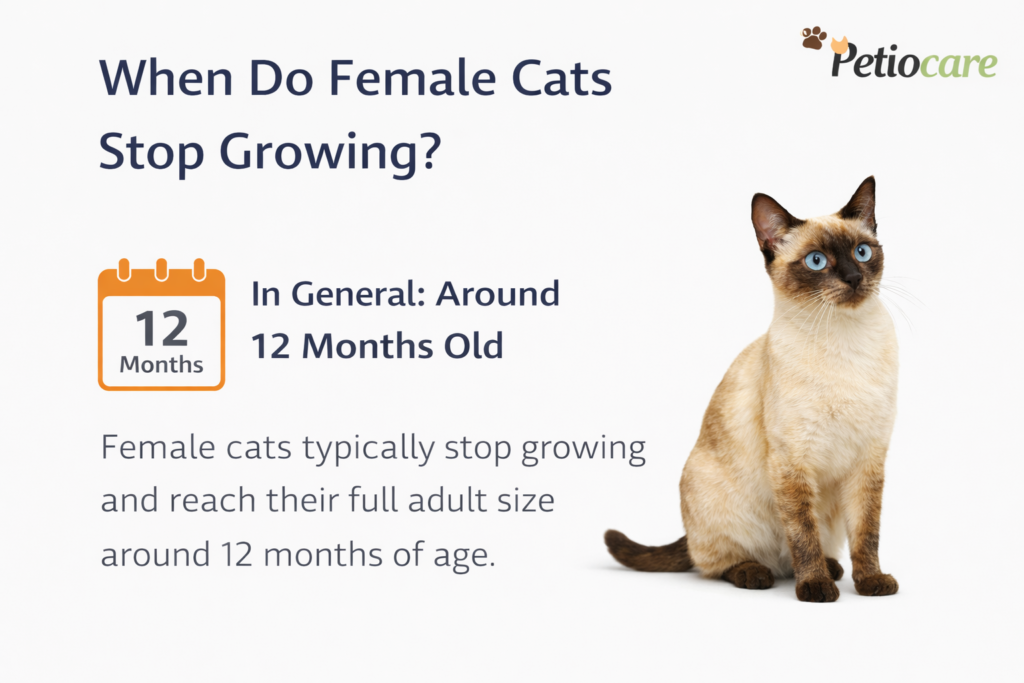 Petiocare

When Do Female Cats Stop Growing?

12
Months

In General: Around 12 Months Old

Female cats typically stop growing and reach their full adult size around 12 months of age.